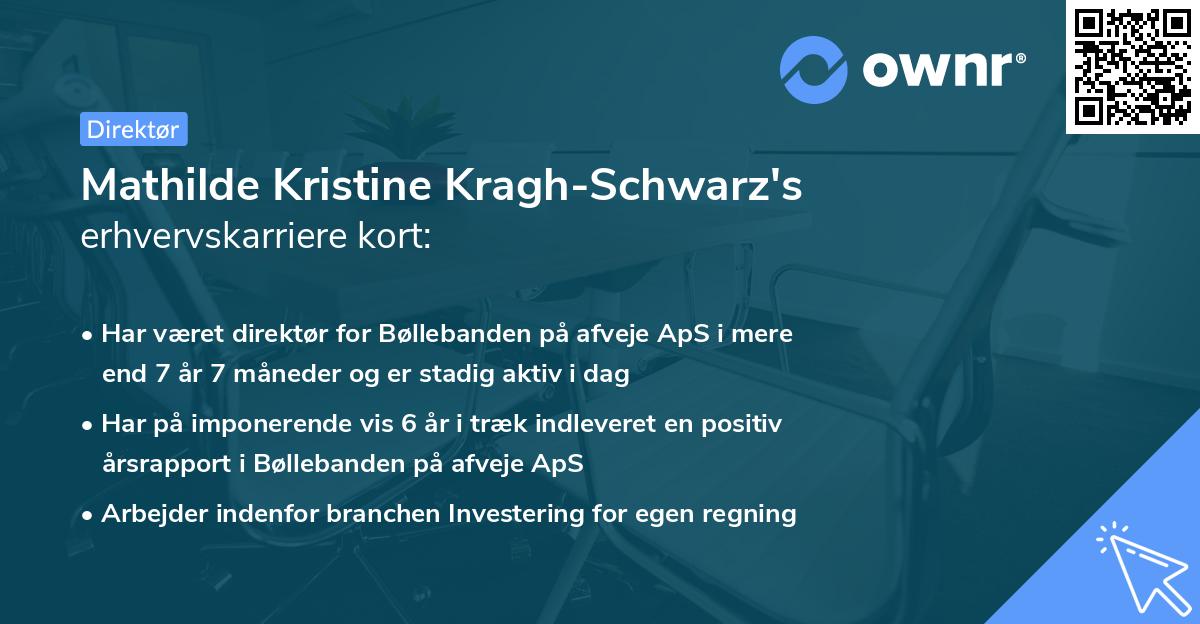 ownr®

Direktør

Mathilde Kristine Kragh-Schwarz's
erhvervskarriere kort:

• Har været direktør for Bøllebanden på afveje ApS i mere end 7 år 7 måneder og er stadig aktiv i dag
• Har på imponerende vis 6 år i træk indleveret en positiv årsrapport i Bøllebanden på afveje ApS
• Arbejder indenfor branchen Investering for egen regning